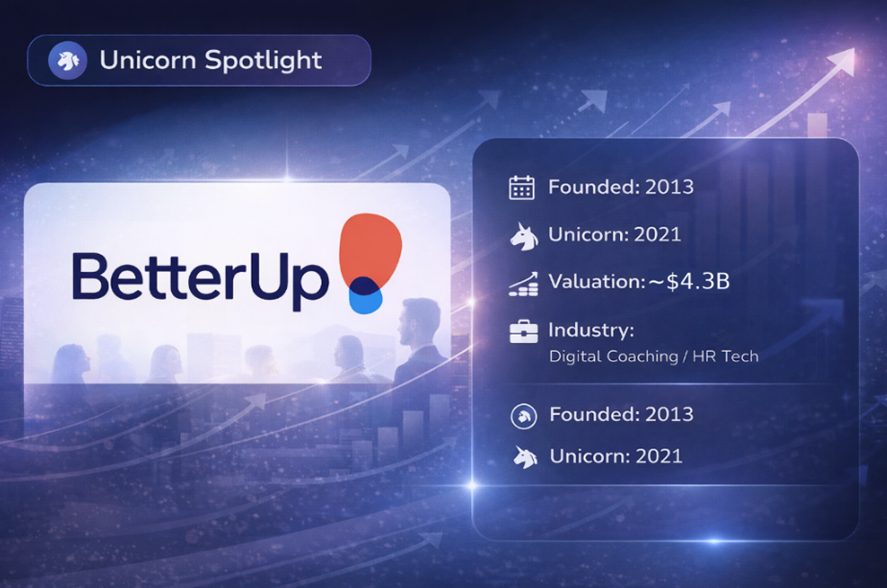 Unicorn Spotlight

BetterUp

Founded: 2013

Unicorn: 2021

Valuation:~$4.3B

Industry:
Digital Coaching / HR Tech

Founded: 2013

Unicorn: 2021